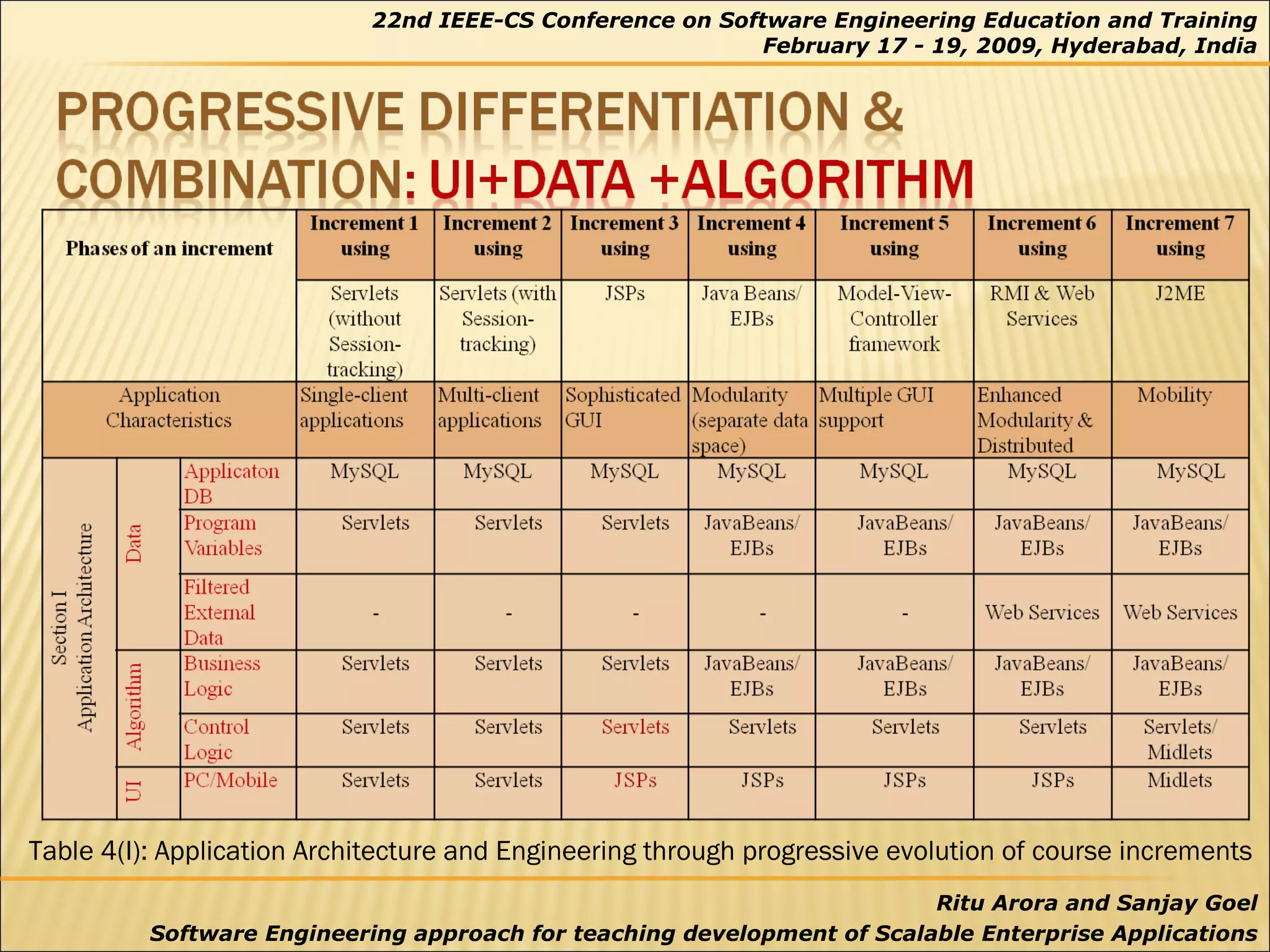 22nd IEEE-CS Conference on Software Engineering Education and Training
February 17 - 19, 2009, Hyderabad, India

PROGRESSIVE DIFFERENTIATION & COMBINATION: UI+DATA +ALGORITHM

| Phases of an increment | | | Increment 1 using | Increment 2 using | Increment 3 using | Increment 4 using | Increment 5 using | Increment 6 using | Increment 7 using |
|---|---|---|---|---|---|---|---|---|---|
| | | | Servlets (without Session-tracking) | Servlets (with Session-tracking) | JSPs | Java Beans/ EJBs | Model-View-Controller framework | RMI & Web Services | J2ME |
| Application Characteristics | | | Single-client applications | Multi-client applications | Sophisticated GUI | Modularity (separate data space) | Multiple GUI support | Enhanced Modularity & Distributed | Mobility |
| Section I Application Architecture | Data | Applicaton DB | MySQL | MySQL | MySQL | MySQL | MySQL | MySQL | MySQL |
| | | Program Variables | Servlets | Servlets | Servlets | JavaBeans/ EJBs | JavaBeans/ EJBs | JavaBeans/ EJBs | JavaBeans/ EJBs |
| | | Filtered External Data | - | - | - | - | - | Web Services | Web Services |
| | Algorithm | Business Logic | Servlets | Servlets | Servlets | JavaBeans/ EJBs | JavaBeans/ EJBs | JavaBeans/ EJBs | JavaBeans/ EJBs |
| | | Control Logic | Servlets | Servlets | Servlets | Servlets | Servlets | Servlets | Servlets/ Midlets |
| | UI | PC/Mobile | Servlets | Servlets | JSPs | JSPs | JSPs | JSPs | Midlets |

Table 4(I): Application Architecture and Engineering through progressive evolution of course increments

Ritu Arora and Sanjay Goel
Software Engineering approach for teaching development of Scalable Enterprise Applications